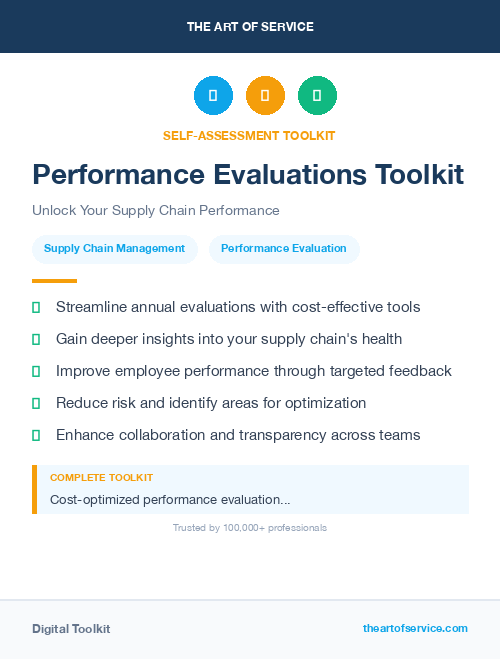 THE ART OF SERVICE

SELF-ASSESSMENT TOOLKIT

Performance Evaluations Toolkit

Unlock Your Supply Chain Performance

Supply Chain Management

Performance Evaluation

Streamline annual evaluations with cost-effective tools

Gain deeper insights into your supply chain's health

Improve employee performance through targeted feedback

Reduce risk and identify areas for optimization

Enhance collaboration and transparency across teams

COMPLETE TOOLKIT

Cost-optimized performance evaluation...

Trusted by 100,000+ professionals

Digital Toolkit

theartofservice.com